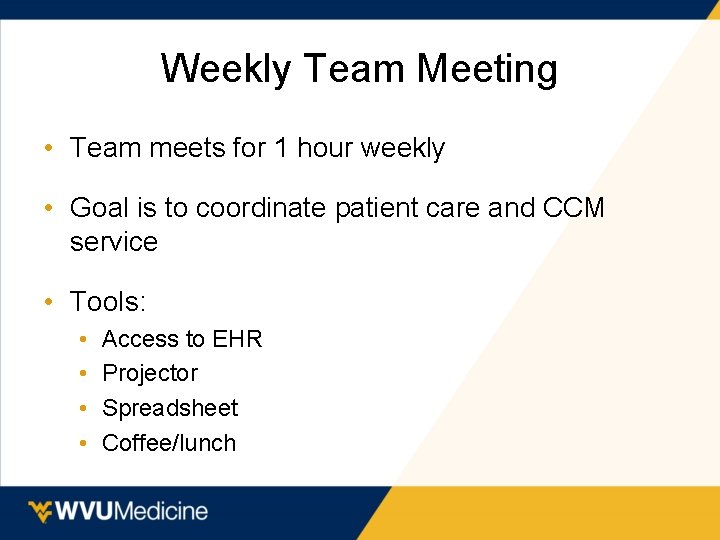 Weekly Team Meeting

• Team meets for 1 hour weekly

• Goal is to coordinate patient care and CCM service

• Tools:
  • Access to EHR
  • Projector
  • Spreadsheet
  • Coffee/lunch

WVUMedicine